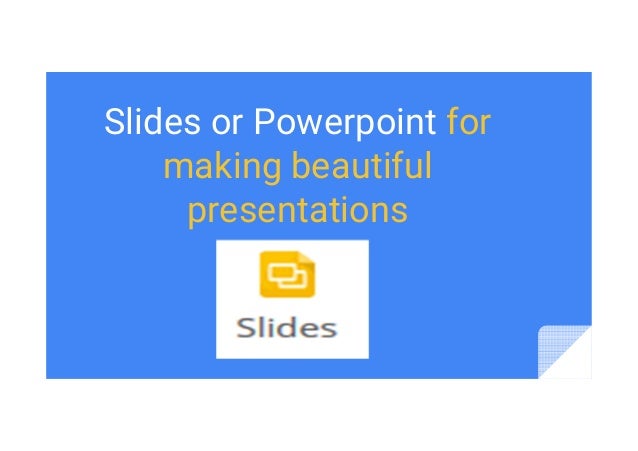 Slides or Powerpoint for making beautiful presentations

Slides